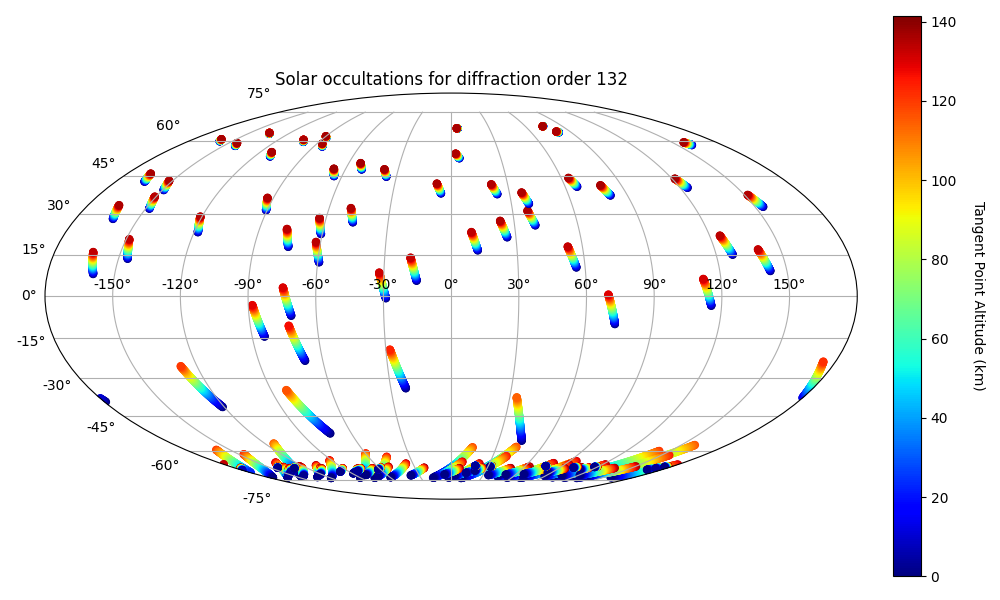 Solar occultations for diffraction order 132

75°
60°
45°
30°
15°
0°
-15°
-30°
-45°
-60°
-75°

-150° -120° -90° -60° -30° 0° 30° 60° 90° 120° 150°

140
120
100
80
60
40
20
0

Tangent Point Altitude (km)